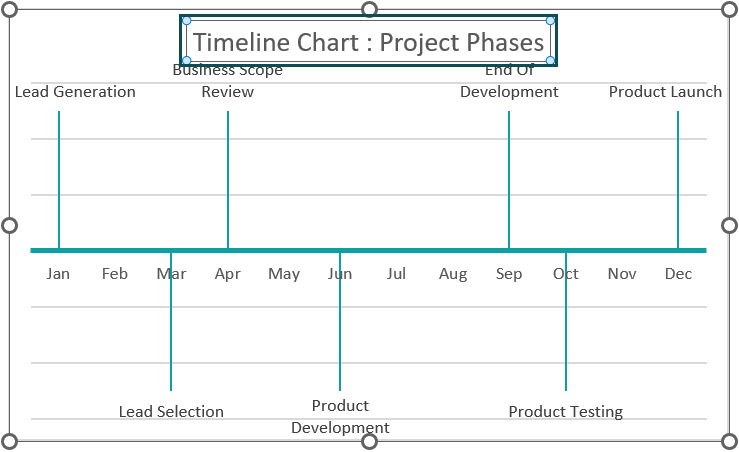 Timeline Chart : Project Phases

Lead Generation

Business Scope Review

End Of Development

Product Launch

Jan Feb Mar Apr May Jun Jul Aug Sep Oct Nov Dec

Lead Selection

Product Development

Product Testing